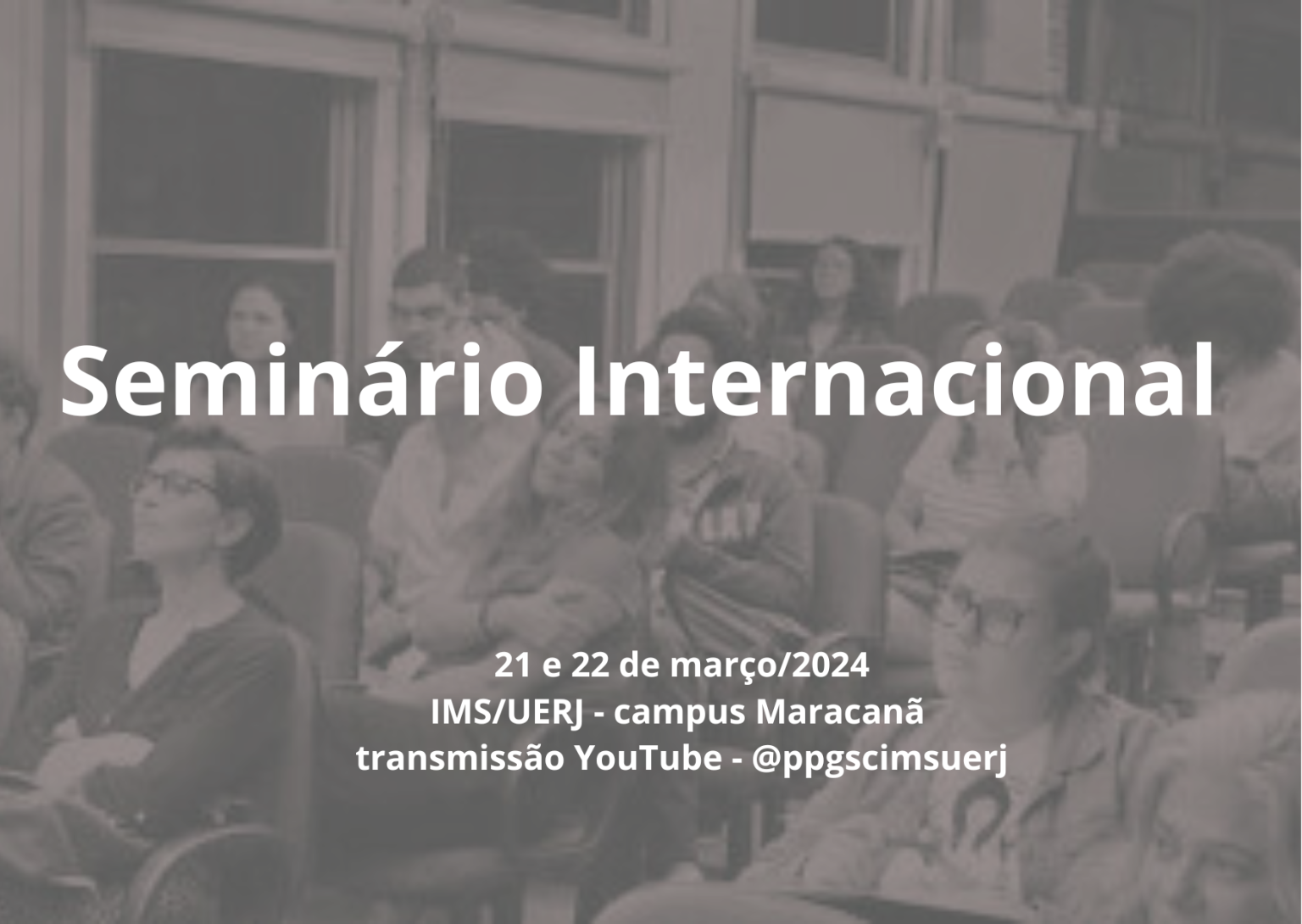 Seminário Internacional

21 e 22 de março/2024
IMS/UERJ - campus Maracanã
transmissão YouTube - @ppgscimsuerj